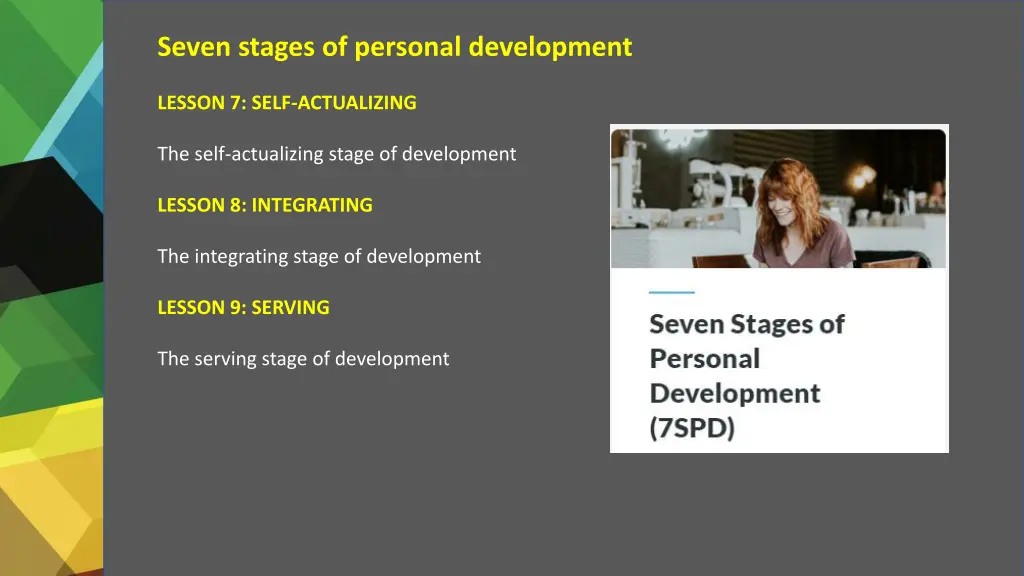 Seven stages of personal development

LESSON 7: SELF-ACTUALIZING

The self-actualizing stage of development

LESSON 8: INTEGRATING

The integrating stage of development

LESSON 9: SERVING

The serving stage of development

Seven Stages of Personal Development (7SPD)